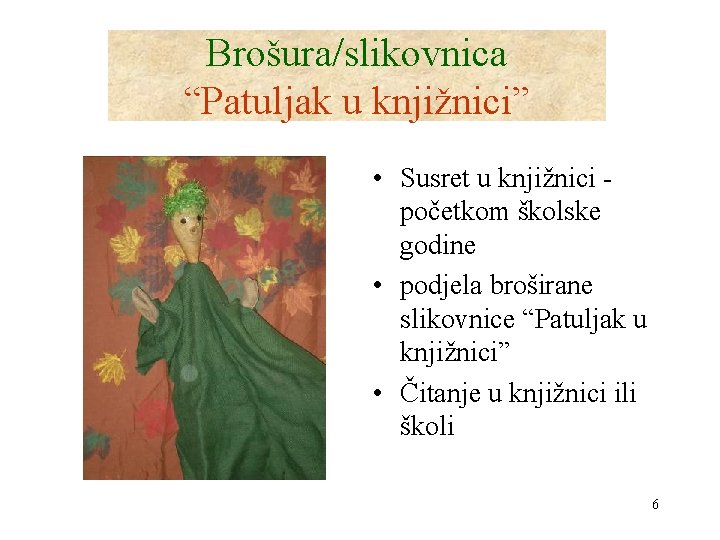 Brošura/slikovnica
“Patuljak u knjižnici”

• Susret u knjižnici - početkom školske godine
• podjela broširane slikovnice “Patuljak u knjižnici”
• Čitanje u knjižnici ili školi

6